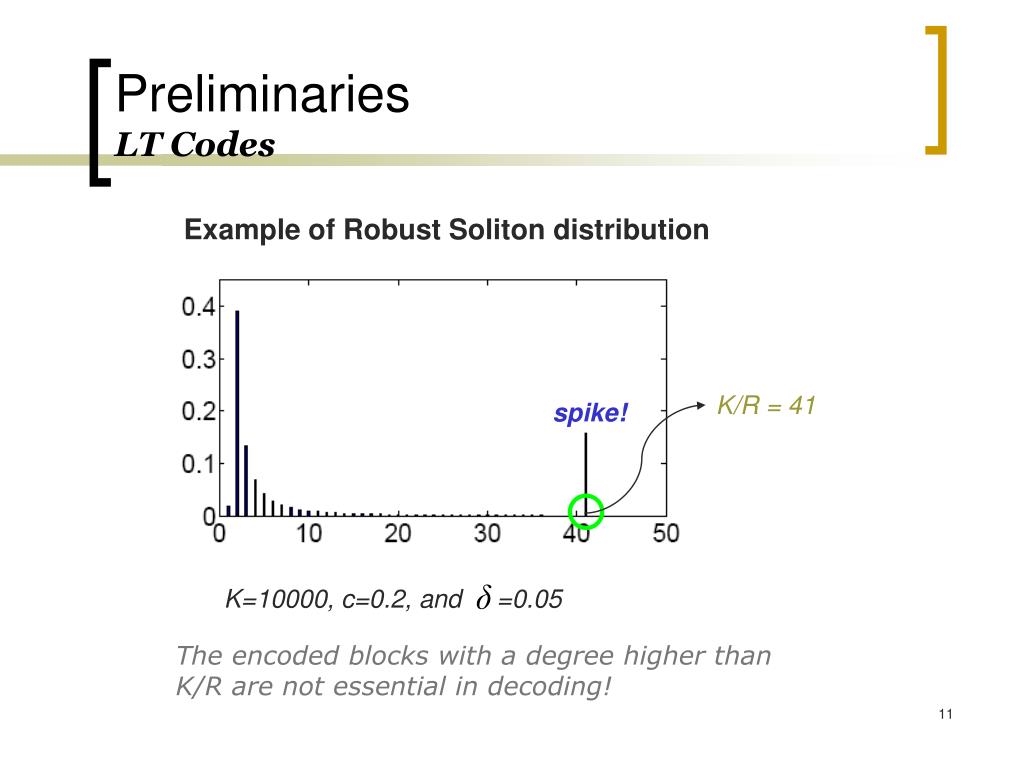 Preliminaries
LT Codes

Example of Robust Soliton distribution

0.4
0.3
0.2
0.1
0
0 10 20 30 40 50

spike!

K/R = 41

K=10000, c=0.2, and $\delta$ =0.05

The encoded blocks with a degree higher than K/R are not essential in decoding!

11